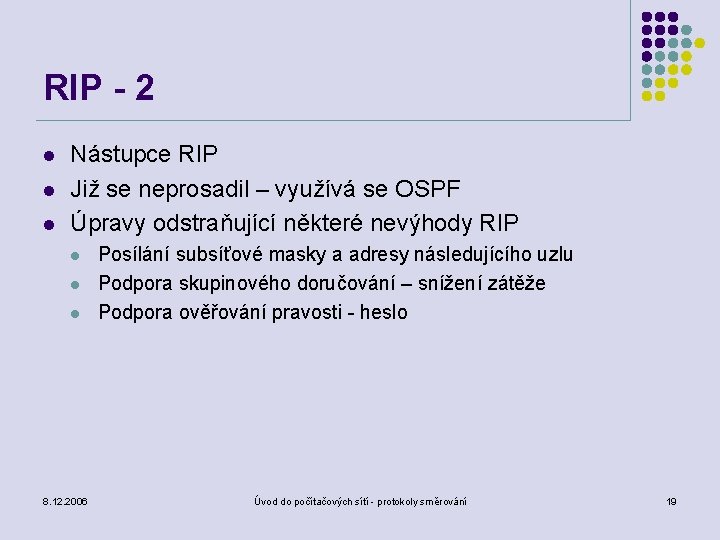 RIP - 2

- Nástupce RIP
- Již se neprosadil – využívá se OSPF
- Úpravy odstraňující některé nevýhody RIP
  - Posílání subsíťové masky a adresy následujícího uzlu
  - Podpora skupinového doručování – snížení zátěže
  - Podpora ověřování pravosti - heslo

8.12.2006

Úvod do počítačových sítí - protokoly směrování

19